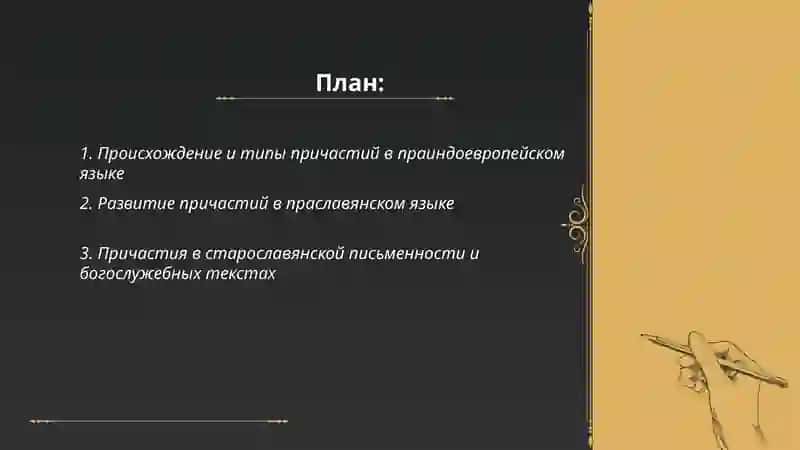 План:

1. Происхождение и типы причастий в праиндоевропейском языке

2. Развитие причастий в праславянском языке

3. Причастия в старославянской письменности и богослужебных текстах